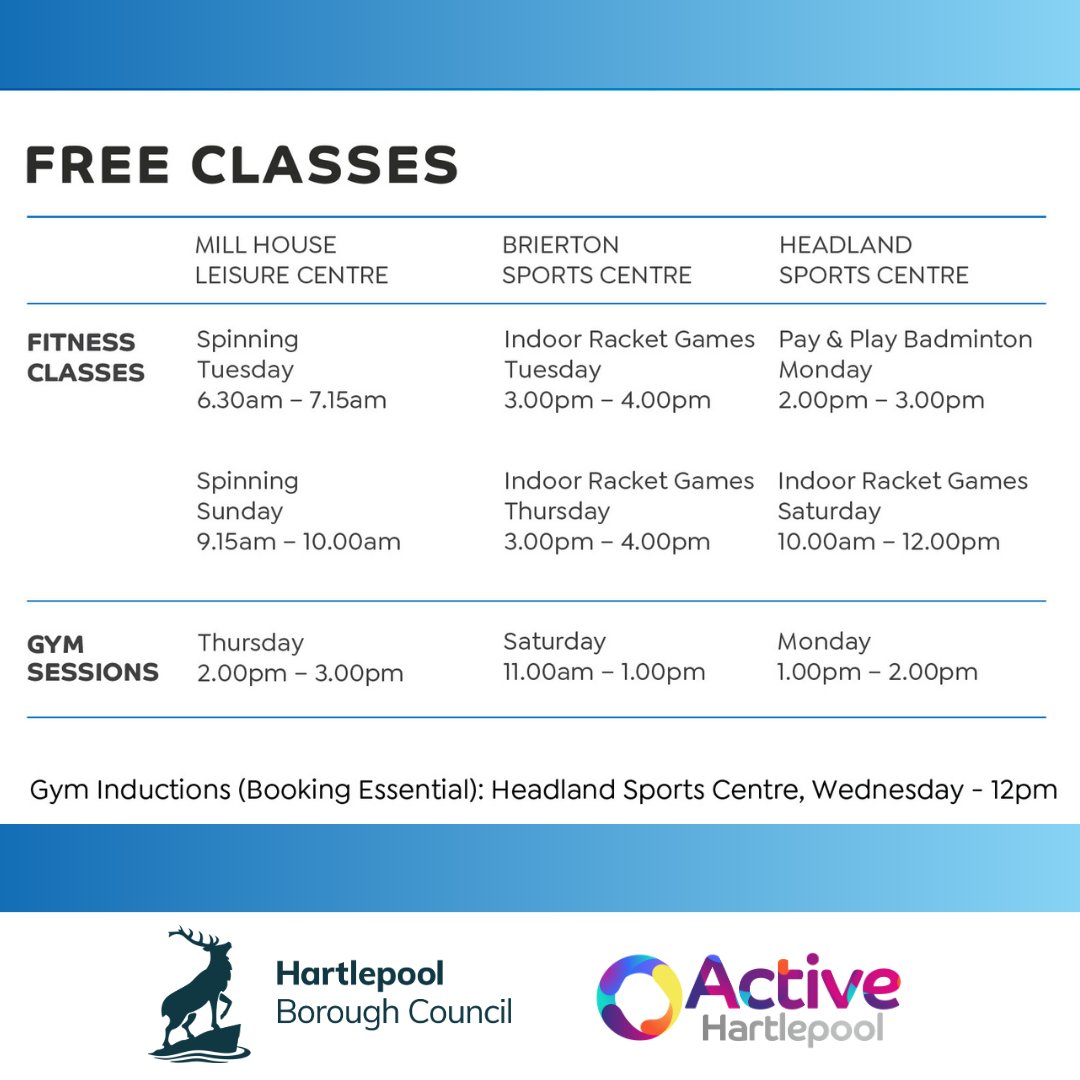 FREE CLASSES

| | MILL HOUSE LEISURE CENTRE | BRIERTON SPORTS CENTRE | HEADLAND SPORTS CENTRE |
|---|---|---|---|
| FITNESS CLASSES | Spinning Tuesday 6.30am – 7.15am | Indoor Racket Games Tuesday 3.00pm – 4.00pm | Pay & Play Badminton Monday 2.00pm – 3.00pm |
| | Spinning Sunday 9.15am – 10.00am | Indoor Racket Games Thursday 3.00pm – 4.00pm | Indoor Racket Games Saturday 10.00am – 12.00pm |
| GYM SESSIONS | Thursday 2.00pm – 3.00pm | Saturday 11.00am – 1.00pm | Monday 1.00pm – 2.00pm |

Gym Inductions (Booking Essential): Headland Sports Centre, Wednesday - 12pm

Hartlepool Borough Council

Active Hartlepool